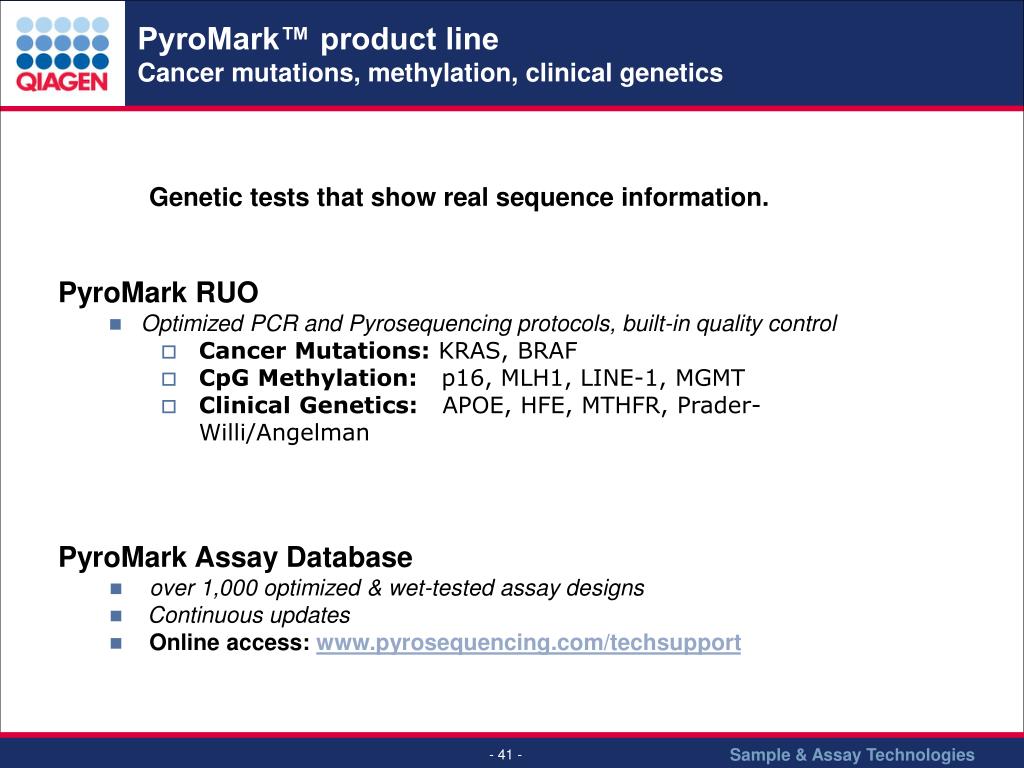 QIAGEN

PyroMark™ product line
Cancer mutations, methylation, clinical genetics

Genetic tests that show real sequence information.

PyroMark RUO

Optimized PCR and Pyrosequencing protocols, built-in quality control

Cancer Mutations: KRAS, BRAF

CpG Methylation: p16, MLH1, LINE-1, MGMT

Clinical Genetics: APOE, HFE, MTHFR, Prader-Willi/Angelman

PyroMark Assay Database

over 1,000 optimized & wet-tested assay designs

Continuous updates

Online access: www.pyrosequencing.com/techsupport

- 41 -

Sample & Assay Technologies